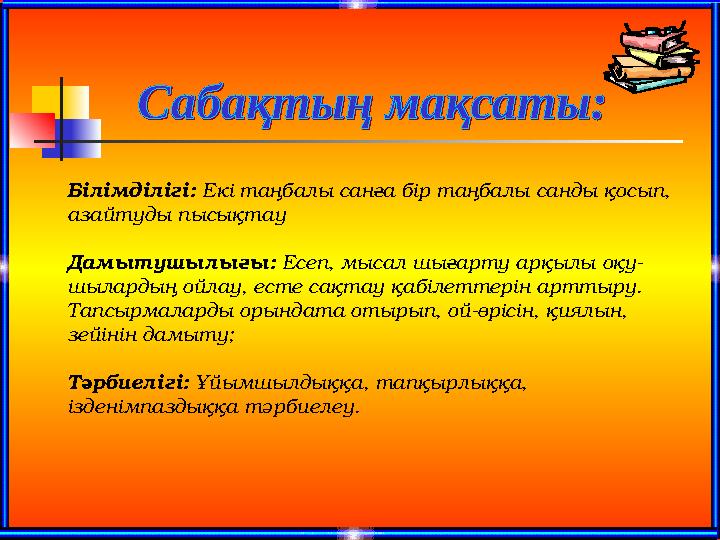 Сабақтың мақсаты:

Білімділігі: Екі таңбалы санға бір таңбалы санды қосып, азайтуды пысықтау

Дамытушылығы: Есеп, мысал шығарту арқылы оқушылардың ойлау, есте сақтау қабілеттерін арттыру. Тапсырмаларды орындата отырып, ой-өрісін, қиялын, зейінін дамыту;

Тәрбиелігі: Ұйымшылдыққа, тапқырлыққа, ізденімпаздыққа тәрбиелеу.